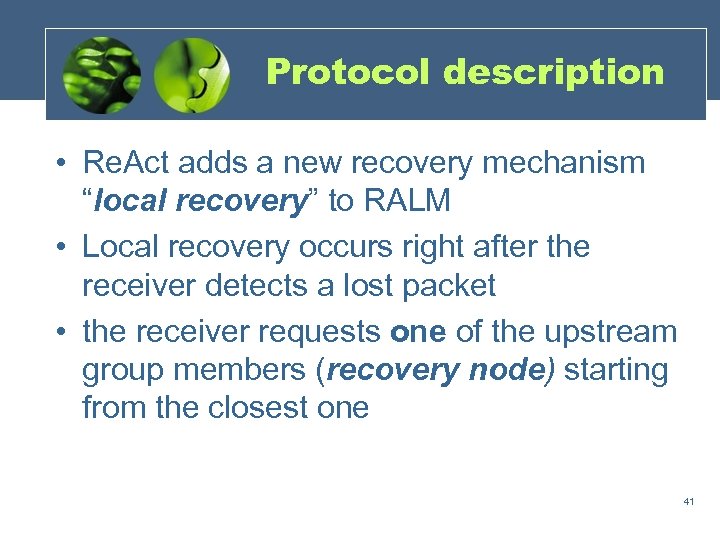 Protocol description

• ReAct adds a new recovery mechanism “local recovery” to RALM
• Local recovery occurs right after the receiver detects a lost packet
• the receiver requests one of the upstream group members (recovery node) starting from the closest one

41